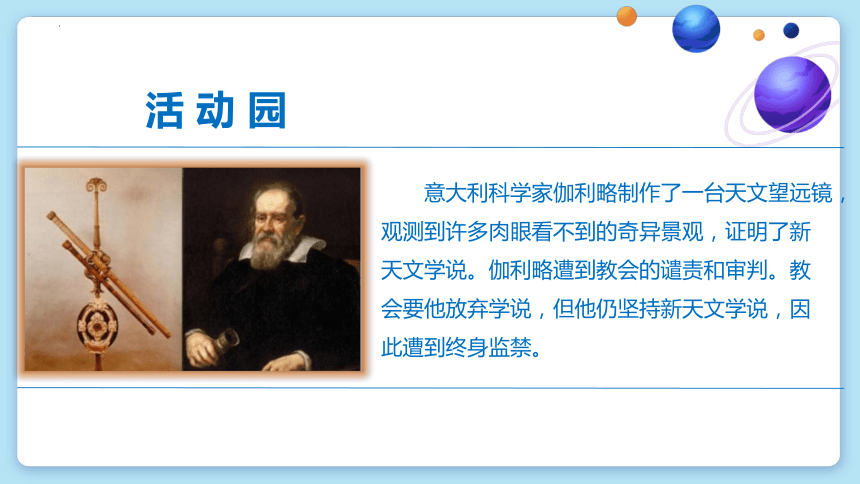 活动园

意大利科学家伽利略制作了一台天文望远镜，观测到许多肉眼看不到的奇异景观，证明了新天文学说。伽利略遭到教会的谴责和审判。教会要他放弃学说，但他仍坚持新天文学说，因此遭到终身监禁。